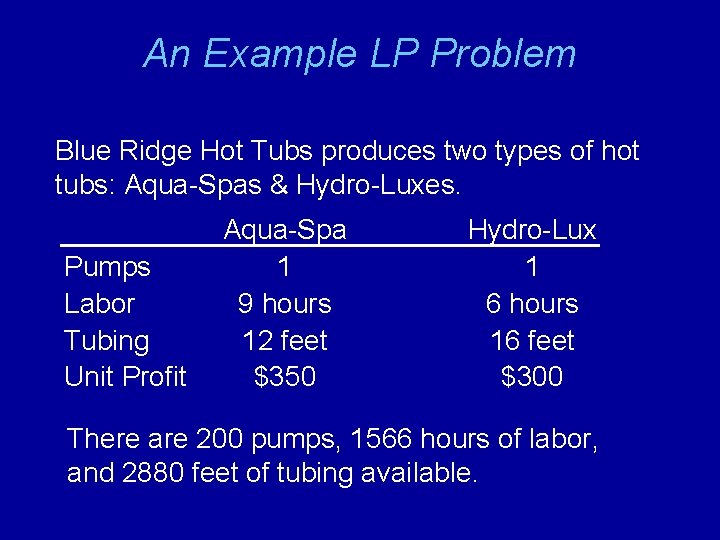 An Example LP Problem

Blue Ridge Hot Tubs produces two types of hot tubs: Aqua-Spas & Hydro-Luxes.

| | Aqua-Spa | Hydro-Lux |
|---|---|---|
| Pumps | 1 | 1 |
| Labor | 9 hours | 6 hours |
| Tubing | 12 feet | 16 feet |
| Unit Profit | \$350 | \$300 |

There are 200 pumps, 1566 hours of labor, and 2880 feet of tubing available.